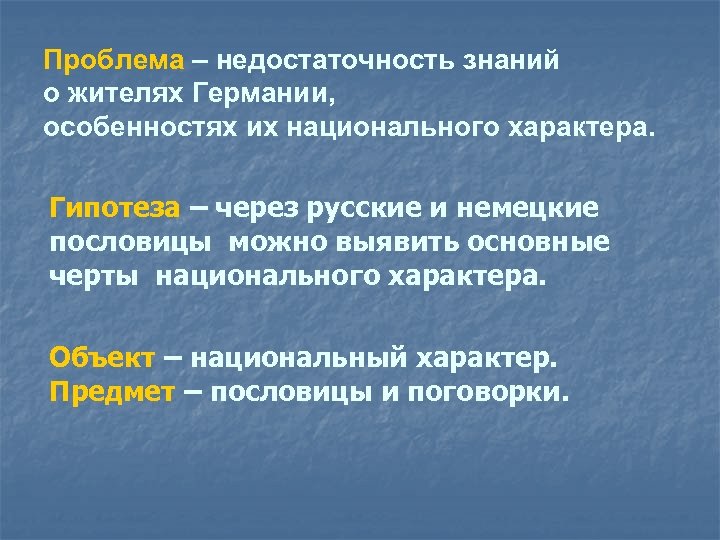 Проблема – недостаточность знаний о жителях Германии, особенностях их национального характера.

Гипотеза – через русские и немецкие пословицы можно выявить основные черты национального характера.

Объект – национальный характер.
Предмет – пословицы и поговорки.